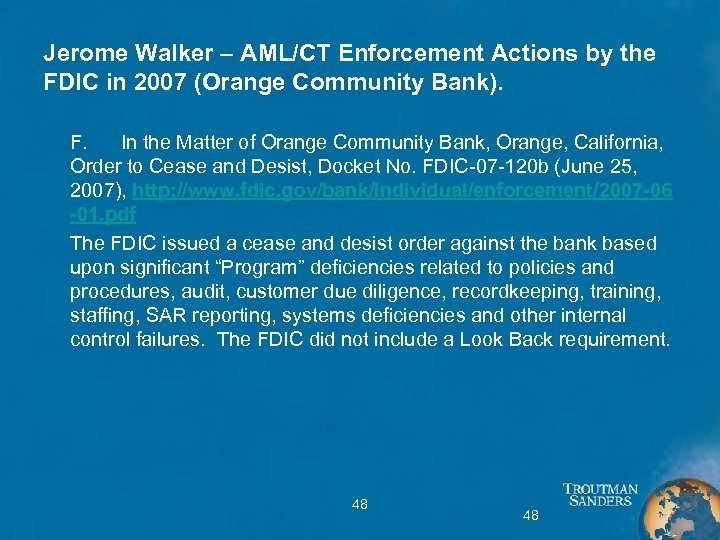 Jerome Walker – AML/CT Enforcement Actions by the FDIC in 2007 (Orange Community Bank).

F. In the Matter of Orange Community Bank, Orange, California, Order to Cease and Desist, Docket No. FDIC-07-120b (June 25, 2007), http://www.fdic.gov/bank/individual/enforcement/2007-06-01.pdf

The FDIC issued a cease and desist order against the bank based upon significant "Program" deficiencies related to policies and procedures, audit, customer due diligence, recordkeeping, training, staffing, SAR reporting, systems deficiencies and other internal control failures. The FDIC did not include a Look Back requirement.

48

48

TROUTMAN SANDERS